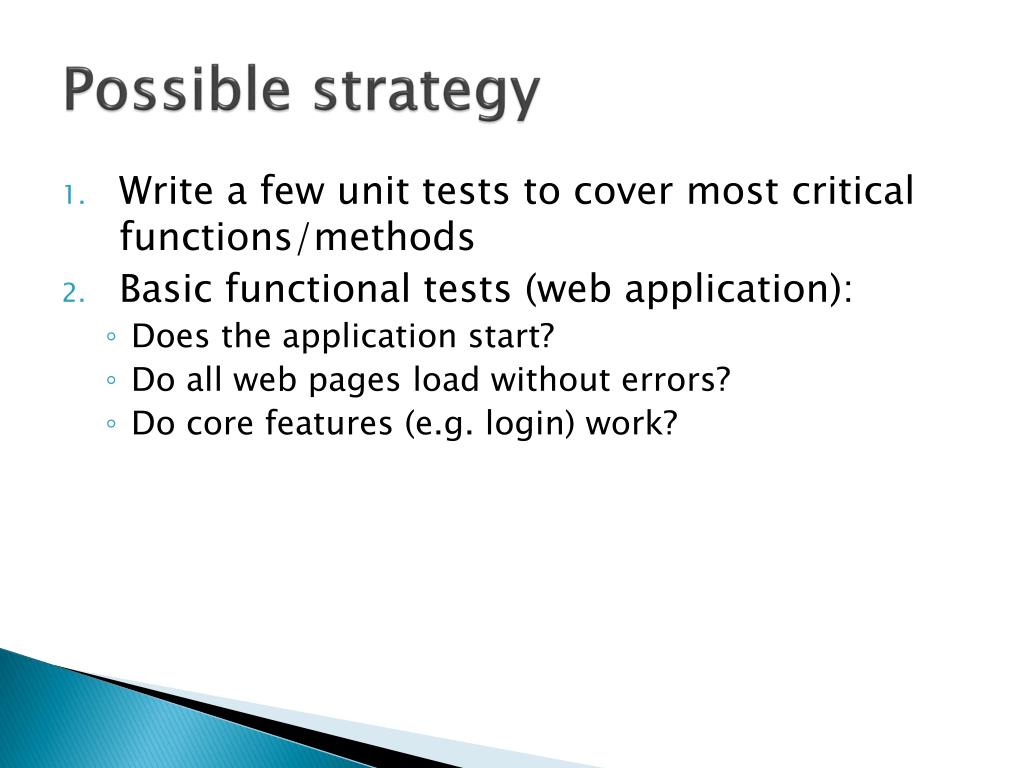 Possible strategy

1. Write a few unit tests to cover most critical functions/methods
2. Basic functional tests (web application):
◦ Does the application start?
◦ Do all web pages load without errors?
◦ Do core features (e.g. login) work?